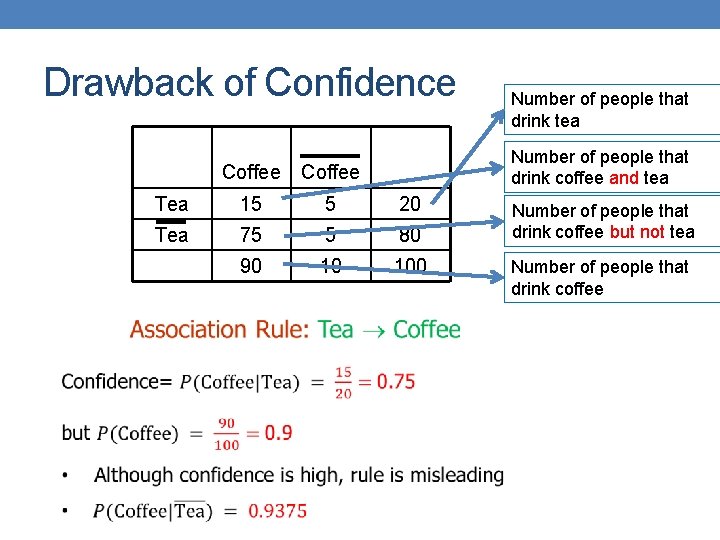 Drawback of Confidence

|  | Coffee | $\overline{\text{Coffee}}$ |  |
|---|---|---|---|
| Tea | 15 | 5 | 20 |
| $\overline{\text{Tea}}$ | 75 | 5 | 80 |
|  | 90 | 10 | 100 |

Number of people that drink tea

Number of people that drink coffee and tea

Number of people that drink coffee but not tea

Number of people that drink coffee

Association Rule: Tea $\rightarrow$ Coffee

Confidence= $P(\text{Coffee}|\text{Tea}) = \frac{15}{20} = 0.75$

but $P(\text{Coffee}) = \frac{90}{100} = 0.9$

• Although confidence is high, rule is misleading

• $P(\text{Coffee}|\overline{\text{Tea}}) = 0.9375$